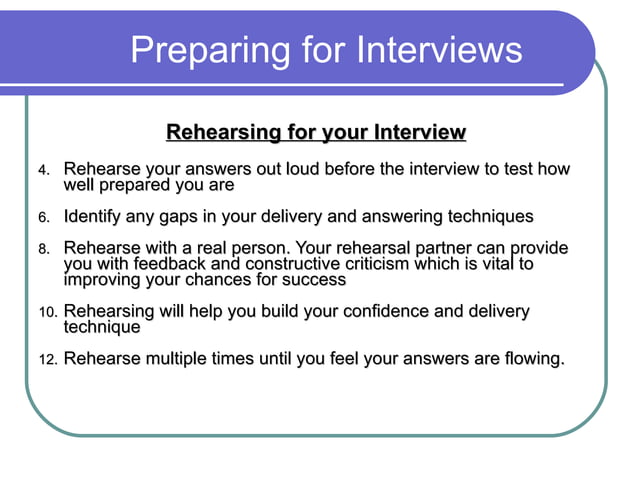 Preparing for Interviews

Rehearsing for your Interview

4. Rehearse your answers out loud before the interview to test how well prepared you are

6. Identify any gaps in your delivery and answering techniques

8. Rehearse with a real person. Your rehearsal partner can provide you with feedback and constructive criticism which is vital to improving your chances for success

10. Rehearsing will help you build your confidence and delivery technique

12. Rehearse multiple times until you feel your answers are flowing.